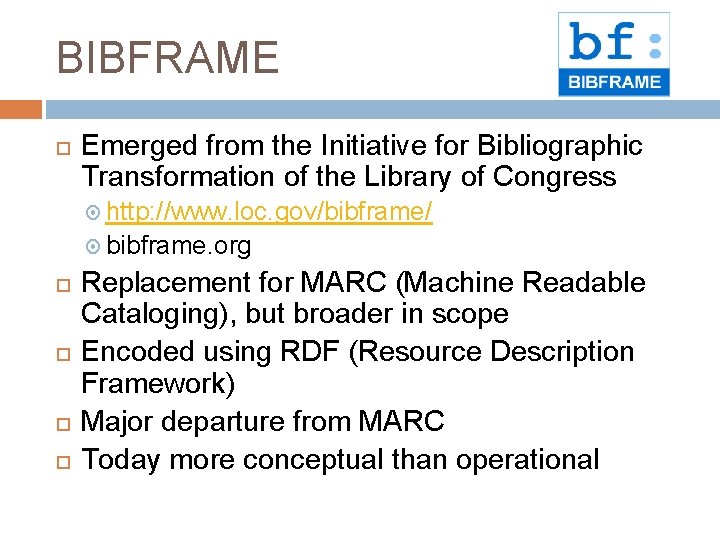 BIBFRAME

bf:
BIBFRAME

Emerged from the Initiative for Bibliographic Transformation of the Library of Congress

http://www.loc.gov/bibframe/

bibframe.org

Replacement for MARC (Machine Readable Cataloging), but broader in scope

Encoded using RDF (Resource Description Framework)

Major departure from MARC

Today more conceptual than operational